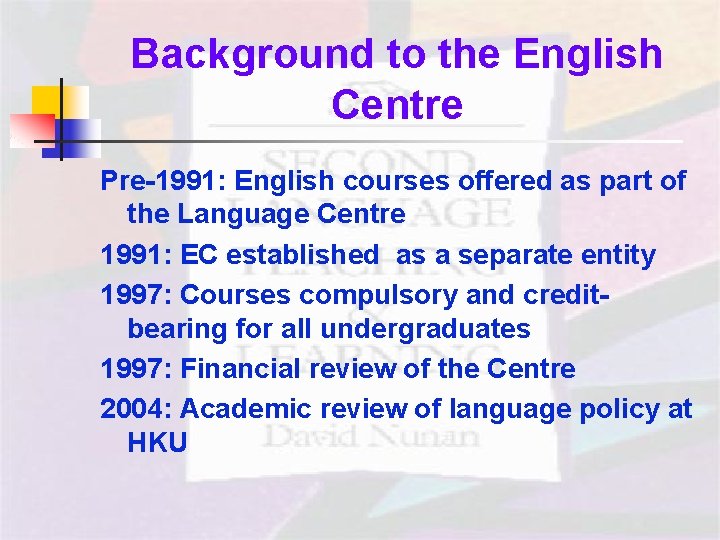 Background to the English Centre

Pre-1991: English courses offered as part of the Language Centre

1991: EC established as a separate entity

1997: Courses compulsory and credit-bearing for all undergraduates

1997: Financial review of the Centre

2004: Academic review of language policy at HKU

SECOND LANGUAGE TEACHING & LEARNING

David Nunan